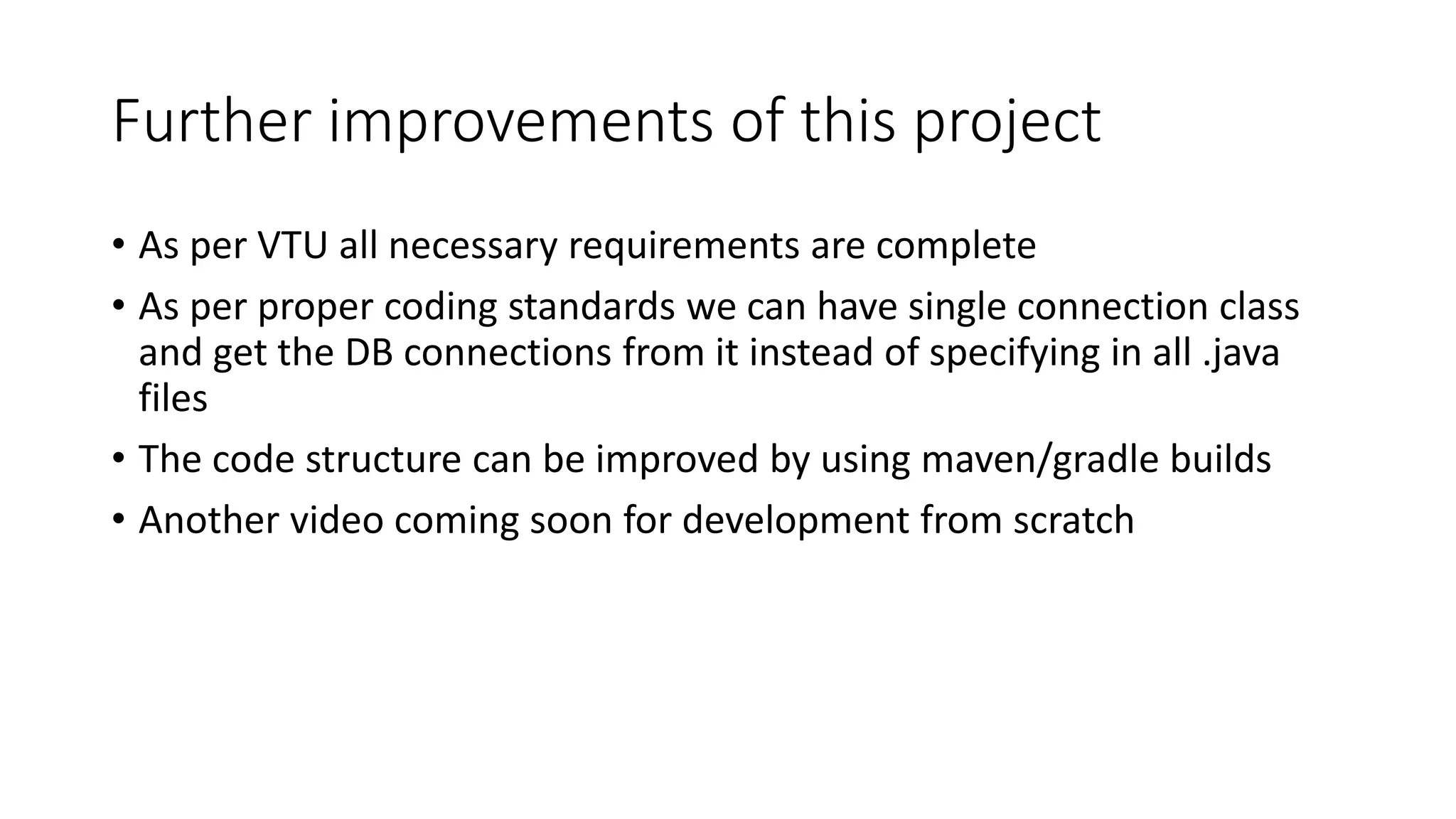 Further improvements of this project

• As per VTU all necessary requirements are complete
• As per proper coding standards we can have single connection class and get the DB connections from it instead of specifying in all .java files
• The code structure can be improved by using maven/gradle builds
• Another video coming soon for development from scratch